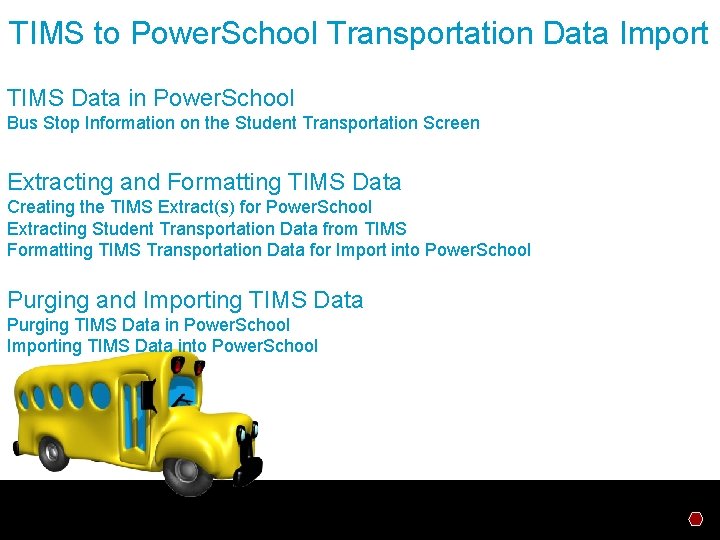 TIMS to PowerSchool Transportation Data Import

TIMS Data in PowerSchool
Bus Stop Information on the Student Transportation Screen

Extracting and Formatting TIMS Data
Creating the TIMS Extract(s) for PowerSchool
Extracting Student Transportation Data from TIMS
Formatting TIMS Transportation Data for Import into PowerSchool

Purging and Importing TIMS Data
Purging TIMS Data in PowerSchool
Importing TIMS Data into PowerSchool